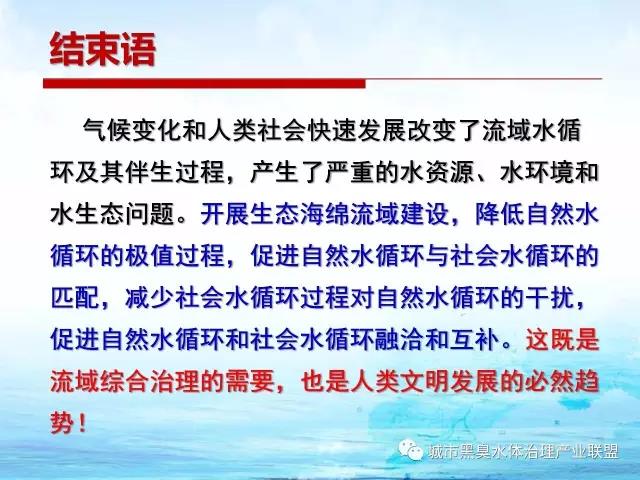 结束语

气候变化和人类社会快速发展改变了流域水循环及其伴生过程，产生了严重的水资源、水环境和水生态问题。开展生态海绵流域建设，降低自然水循环的极值过程，促进自然水循环与社会水循环的匹配，减少社会水循环过程对自然水循环的干扰，促进自然水循环和社会水循环融洽和互补。这既是流域综合治理的需要，也是人类文明发展的必然趋势！

城市黑臭水体治理产业联盟